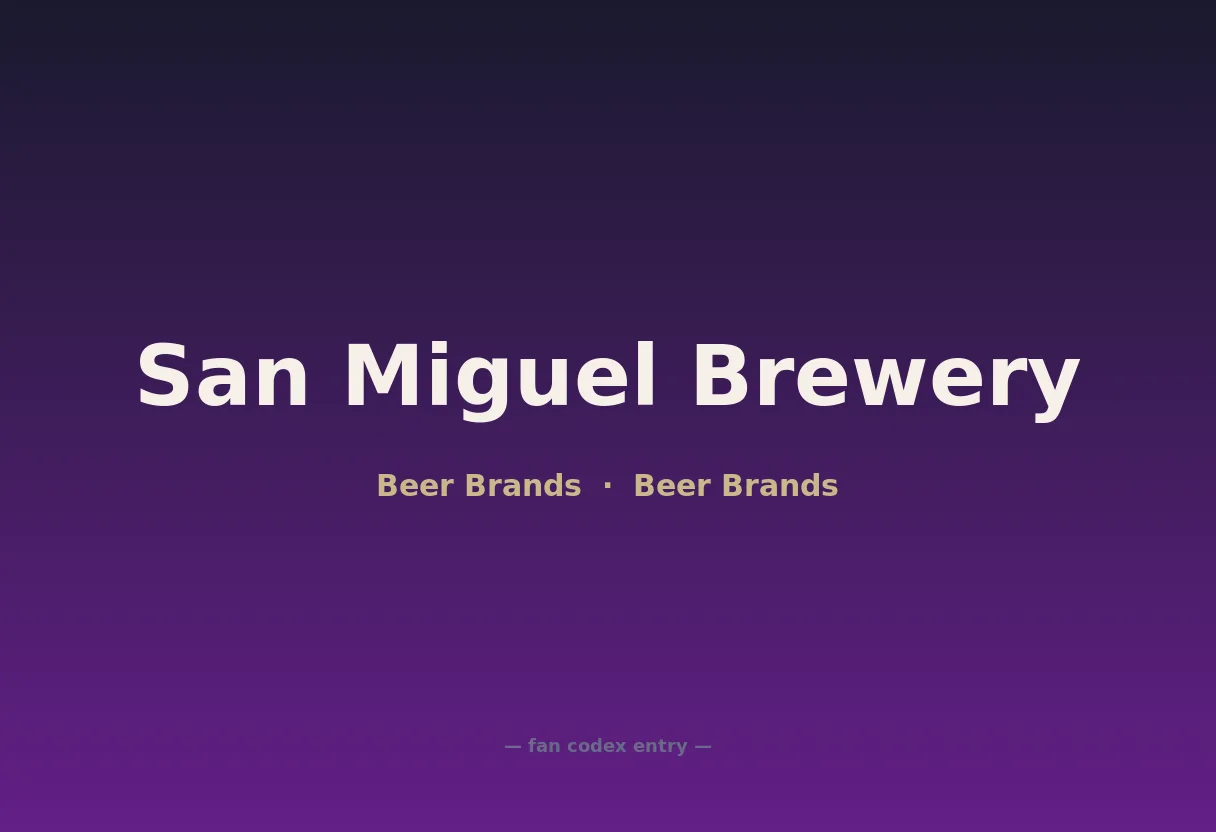 San Miguel Brewery

Beer Brands · Beer Brands

— fan codex entry —